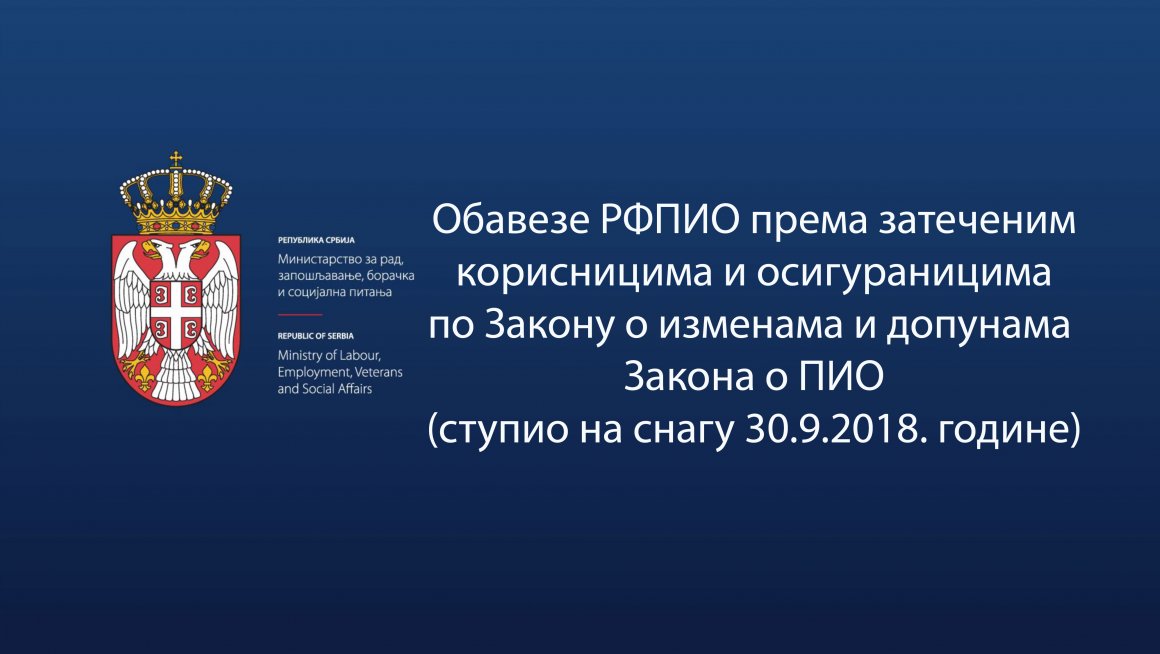 РЕПУБЛИКА СРБИЈА
Министарство за рад, запошљавање, борачка и социјална питања

REPUBLIC OF SERBIA
Ministry of Labour, Employment, Veterans and Social Affairs

Обавезе РФПИО према затеченим корисницима и осигураницима по Закону о изменама и допунама Закона о ПИО (ступио на снагу 30.9.2018. године)